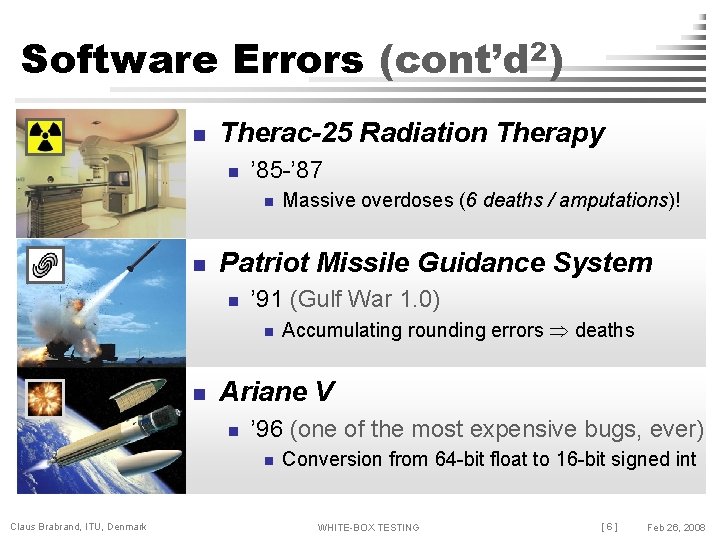 Software Errors (cont'd$^2$)

- Therac-25 Radiation Therapy
  - '85-'87
    - Massive overdoses (6 deaths / amputations)!
- Patriot Missile Guidance System
  - '91 (Gulf War 1.0)
    - Accumulating rounding errors $\Rightarrow$ deaths
- Ariane V
  - '96 (one of the most expensive bugs, ever)
    - Conversion from 64-bit float to 16-bit signed int

Claus Brabrand, ITU, Denmark WHITE-BOX TESTING [ 6 ] Feb 26, 2008